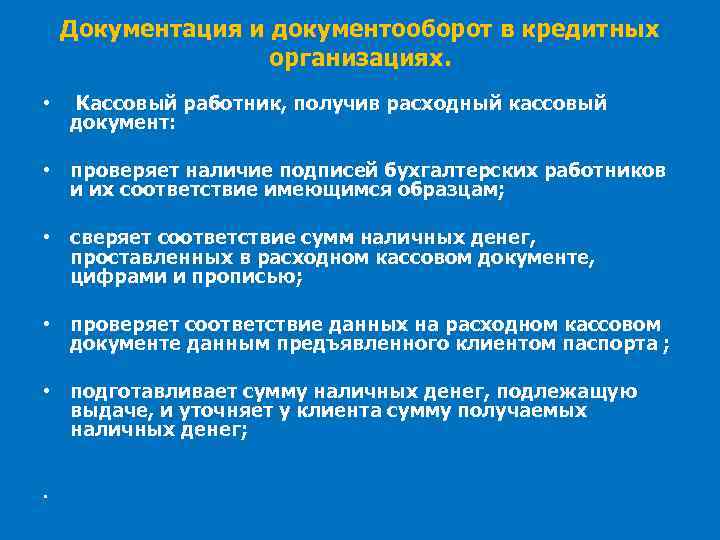 Документация и документооборот в кредитных организациях.

• Кассовый работник, получив расходный кассовый документ:

• проверяет наличие подписей бухгалтерских работников и их соответствие имеющимся образцам;

• сверяет соответствие сумм наличных денег, проставленных в расходном кассовом документе, цифрами и прописью;

• проверяет соответствие данных на расходном кассовом документе данным предъявленного клиентом паспорта ;

• подготавливает сумму наличных денег, подлежащую выдаче, и уточняет у клиента сумму получаемых наличных денег;

.